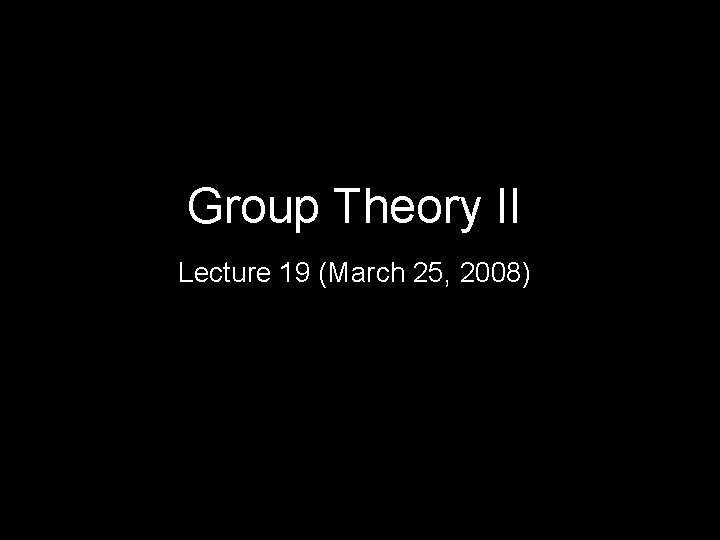 Group Theory II

Lecture 19 (March 25, 2008)